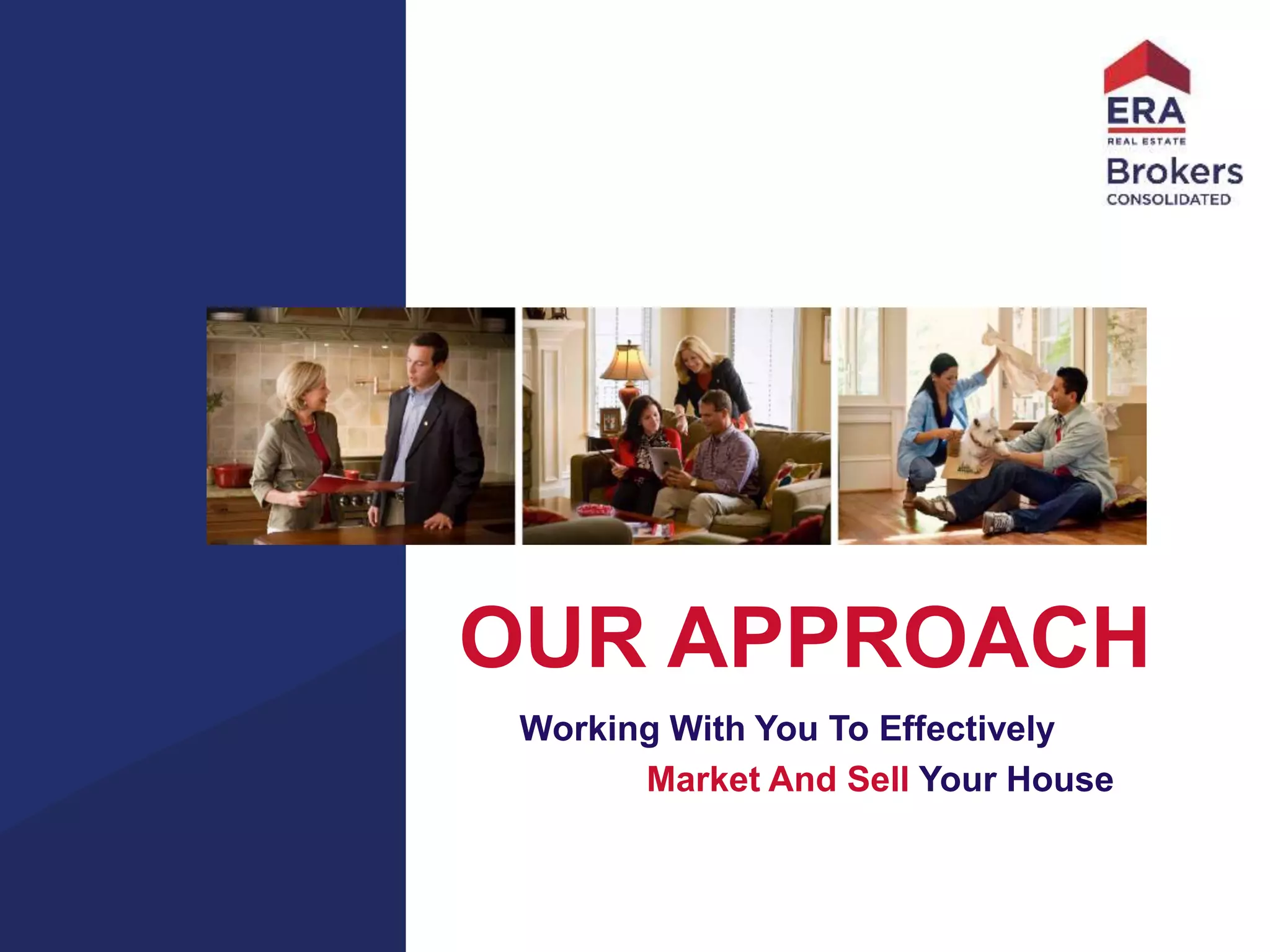 ERA
REAL ESTATE
Brokers
CONSOLIDATED

OUR APPROACH

Working With You To Effectively
Market And Sell Your House